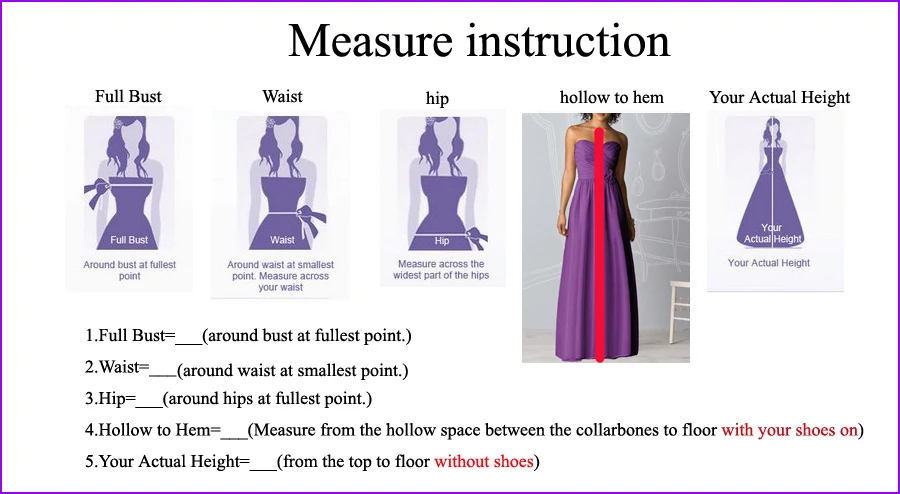 Measure instruction

Full Bust

Full Bust

Around bust at fullest point

Waist

Waist

Around waist at smallest point. Measure across your waist

hip

Hip

Measure across the widest part of the hips

hollow to hem

Your Actual Height

Your Actual Height

Your Actual Height

1.Full Bust=___(around bust at fullest point.)

2.Waist=___(around waist at smallest point.)

3.Hip=___(around hips at fullest point.)

4.Hollow to Hem=___(Measure from the hollow space between the collarbones to floor with your shoes on)

5.Your Actual Height=___(from the top to floor without shoes)